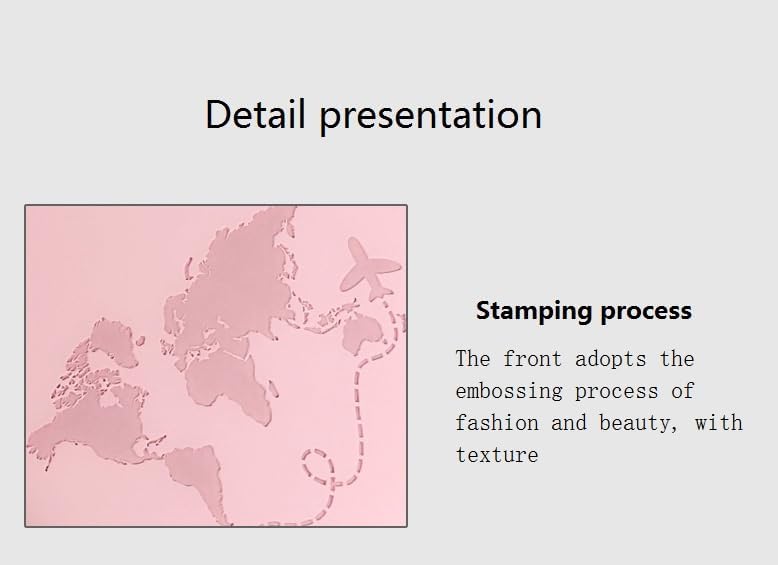 Detail presentation

Stamping process

The front adopts the embossing process of fashion and beauty, with texture